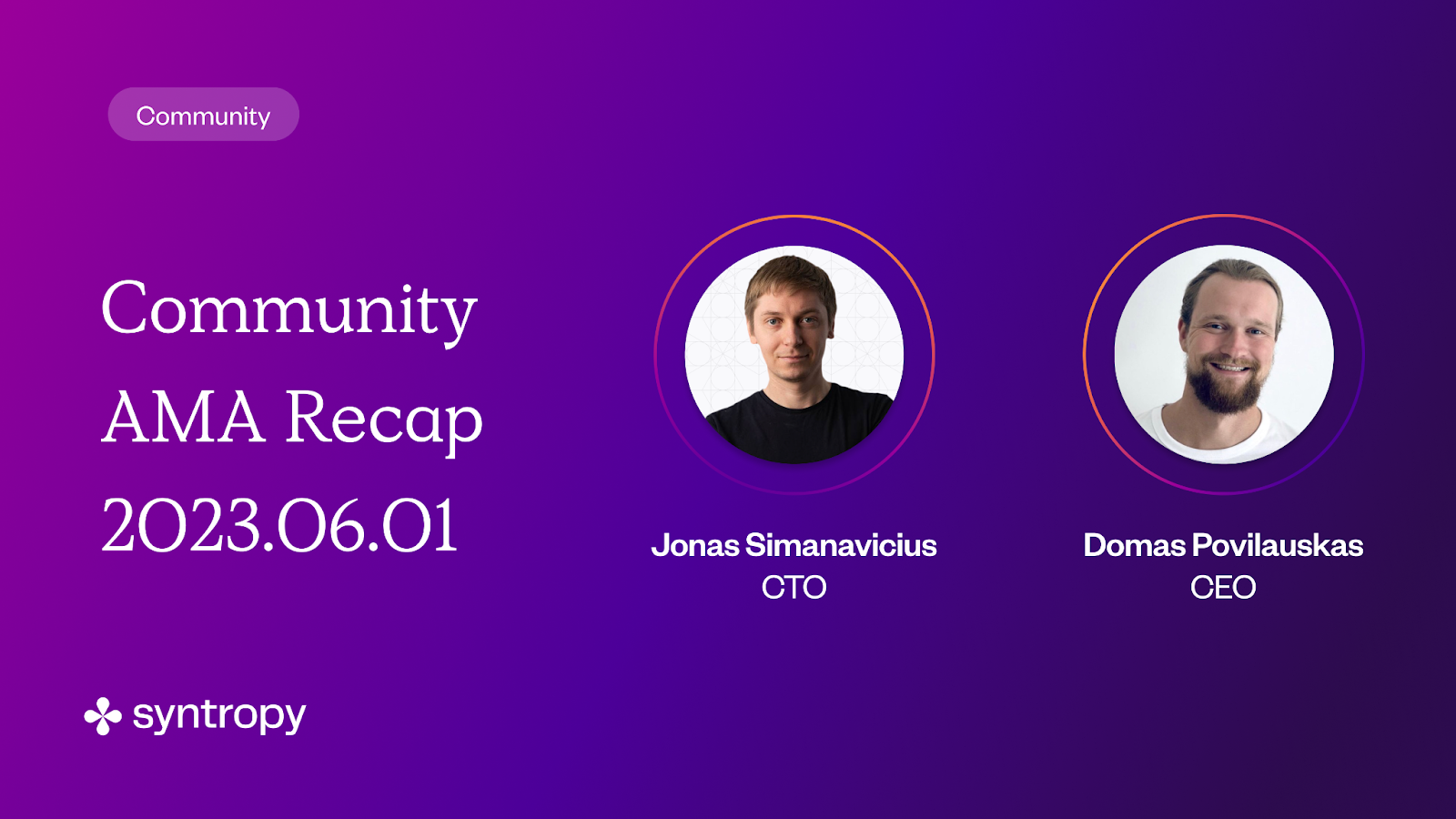 Community

Community AMA Recap 2023.06.01

Jonas Simanavicius
CTO

Domas Povilauskas
CEO

syntropy